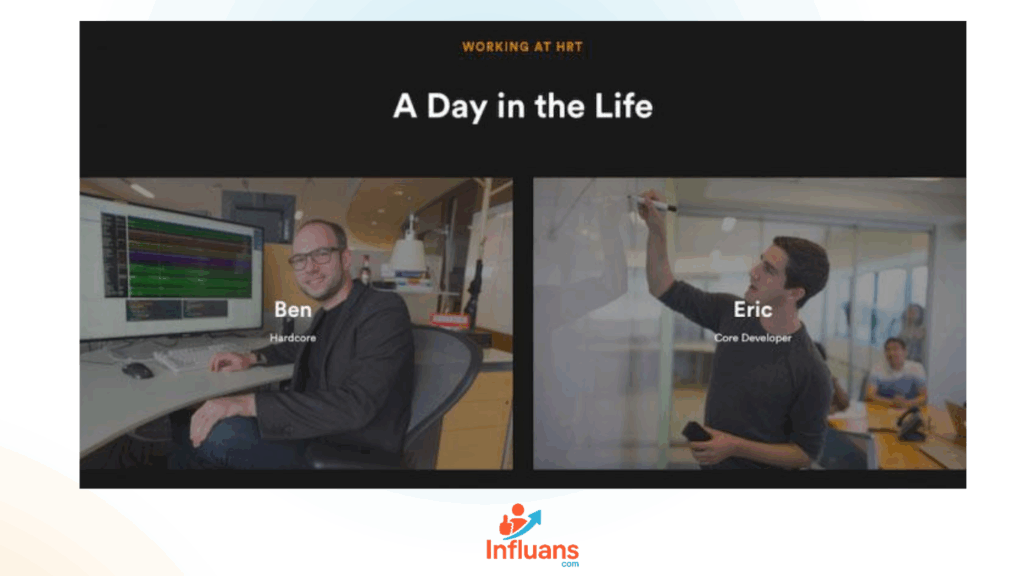 WORKING AT HRT

A Day in the Life

Ben
Hardcore

Eric
Core Developer

Influans
.com